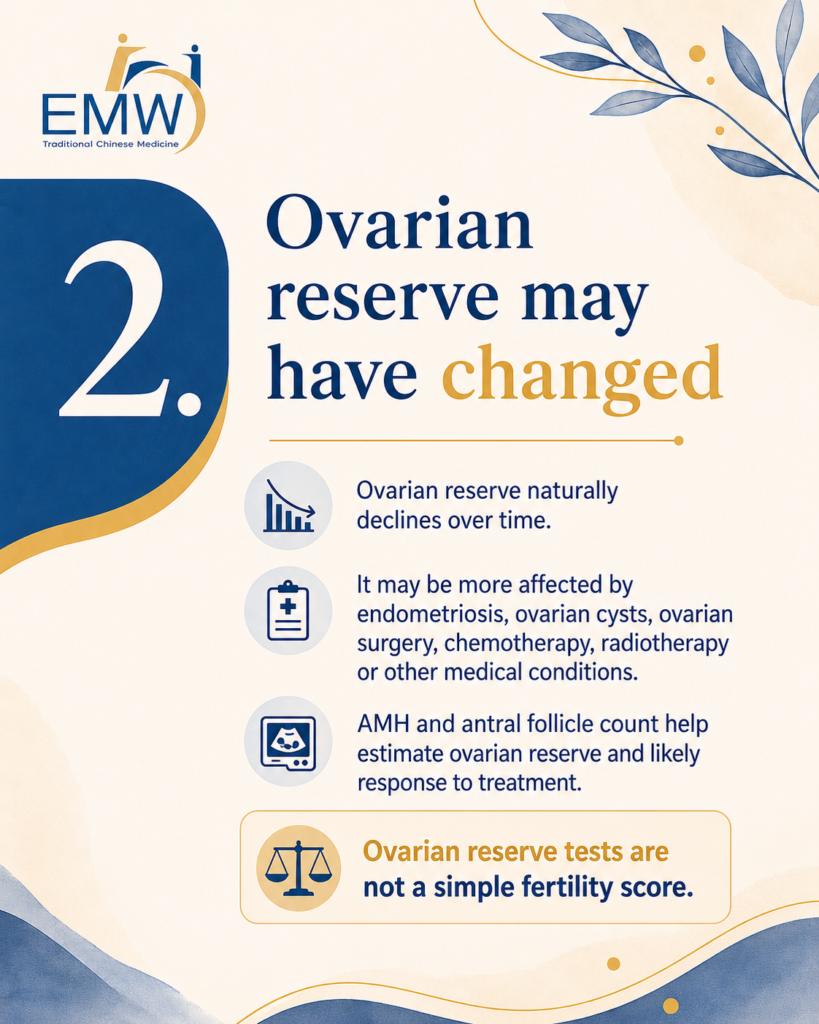 EMW
Traditional Chinese Medicine

2.

Ovarian reserve may have changed

Ovarian reserve naturally declines over time.

It may be more affected by endometriosis, ovarian cysts, ovarian surgery, chemotherapy, radiotherapy or other medical conditions.

AMH and antral follicle count help estimate ovarian reserve and likely response to treatment.

Ovarian reserve tests are not a simple fertility score.